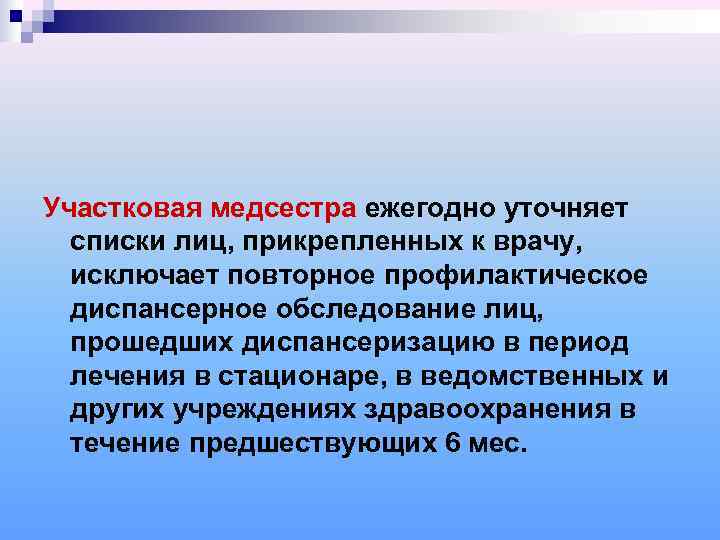 Участковая медсестра ежегодно уточняет списки лиц, прикрепленных к врачу, исключает повторное профилактическое диспансерное обследование лиц, прошедших диспансеризацию в период лечения в стационаре, в ведомственных и других учреждениях здравоохранения в течение предшествующих 6 мес.